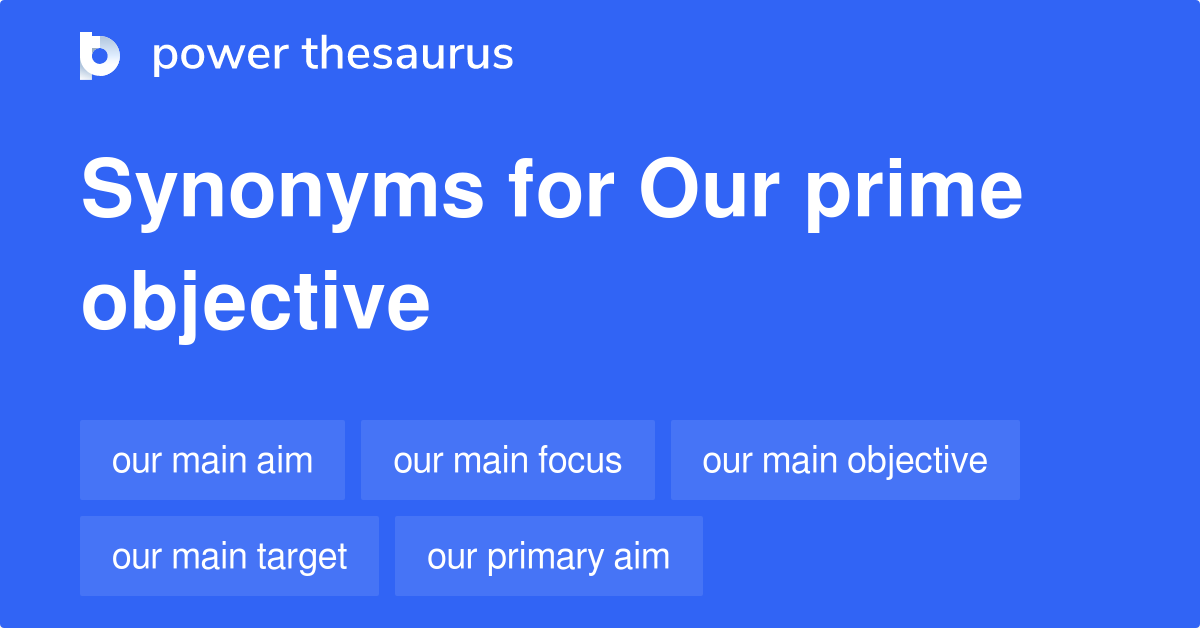 power thesaurus

Synonyms for Our prime objective

our main aim
our main focus
our main objective
our main target
our primary aim